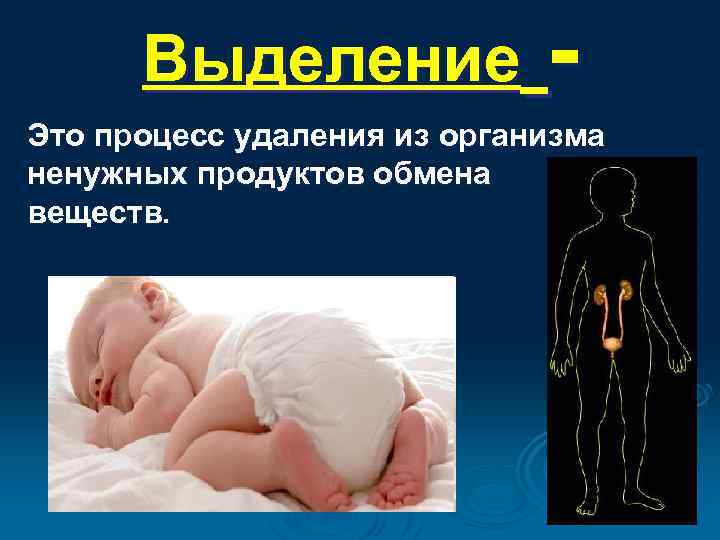 Выделение -

Это процесс удаления из организма ненужных продуктов обмена веществ.